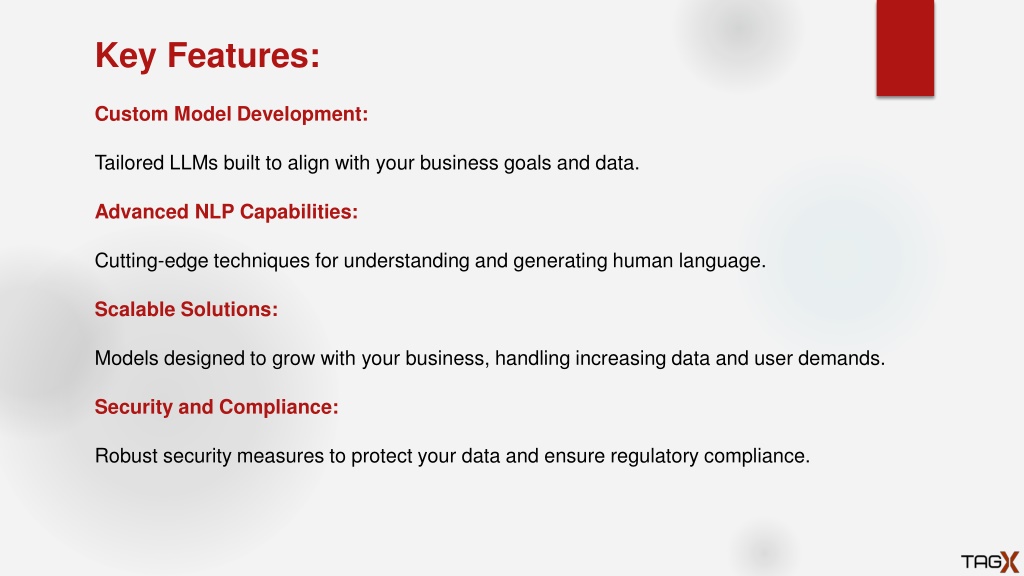 Key Features:

Custom Model Development:

Tailored LLMs built to align with your business goals and data.

Advanced NLP Capabilities:

Cutting-edge techniques for understanding and generating human language.

Scalable Solutions:

Models designed to grow with your business, handling increasing data and user demands.

Security and Compliance:

Robust security measures to protect your data and ensure regulatory compliance.

TAGX